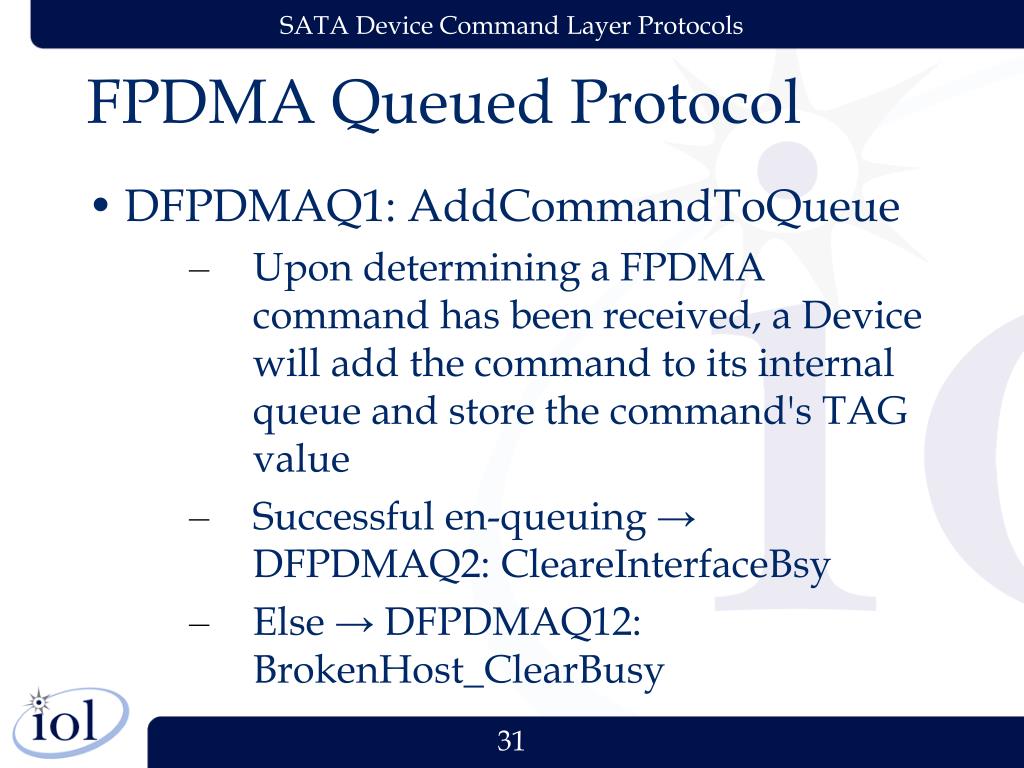 SATA Device Command Layer Protocols

FPDMA Queued Protocol

• DFPDMAQ1: AddCommandToQueue

– Upon determining a FPDMA command has been received, a Device will add the command to its internal queue and store the command's TAG value

– Successful en-queuing → DFPDMAQ2: CleareInterfaceBsy

– Else → DFPDMAQ12: BrokenHost_ClearBusy

iol

31